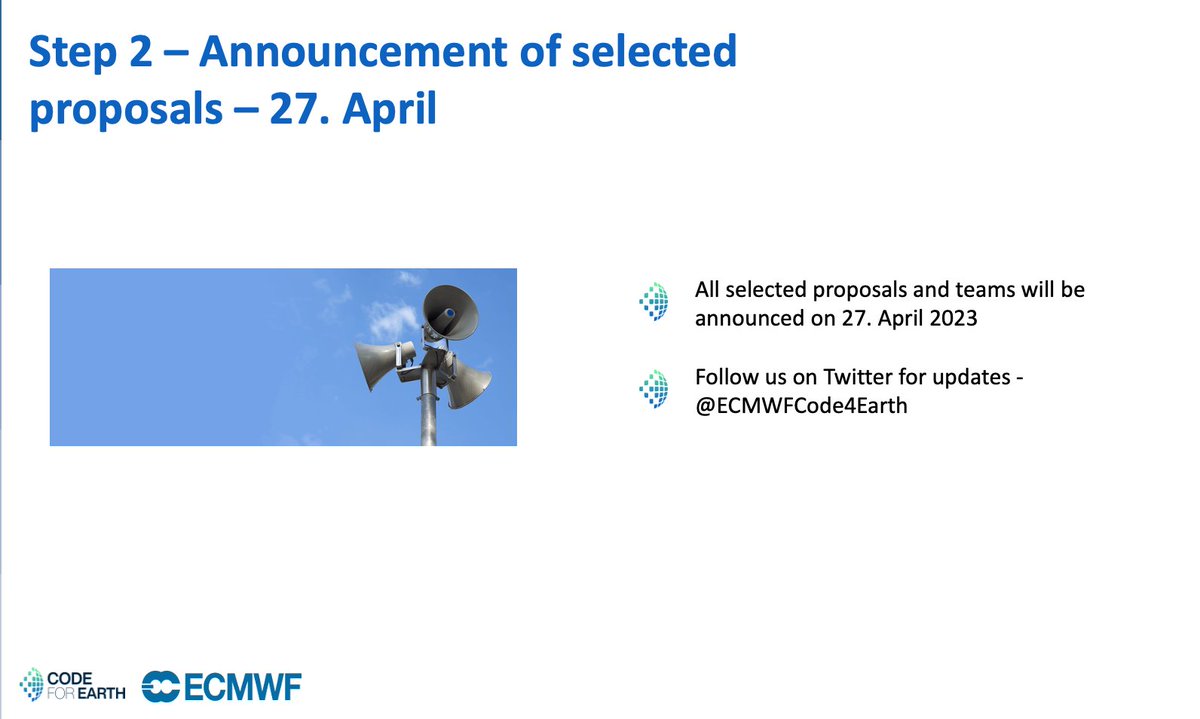 Step 2 – Announcement of selected proposals – 27. April

All selected proposals and teams will be announced on 27. April 2023

Follow us on Twitter for updates - @ECMWFCode4Earth

CODE FOR EARTH

ECMWF